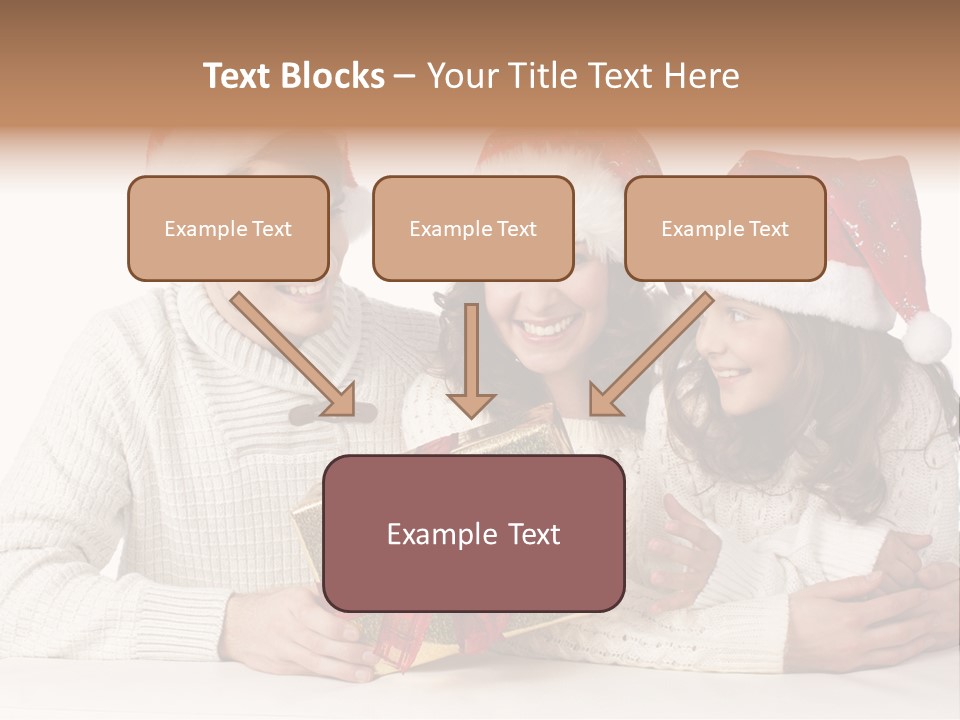 Text Blocks – Your Title Text Here

Example Text

Example Text

Example Text

Example Text